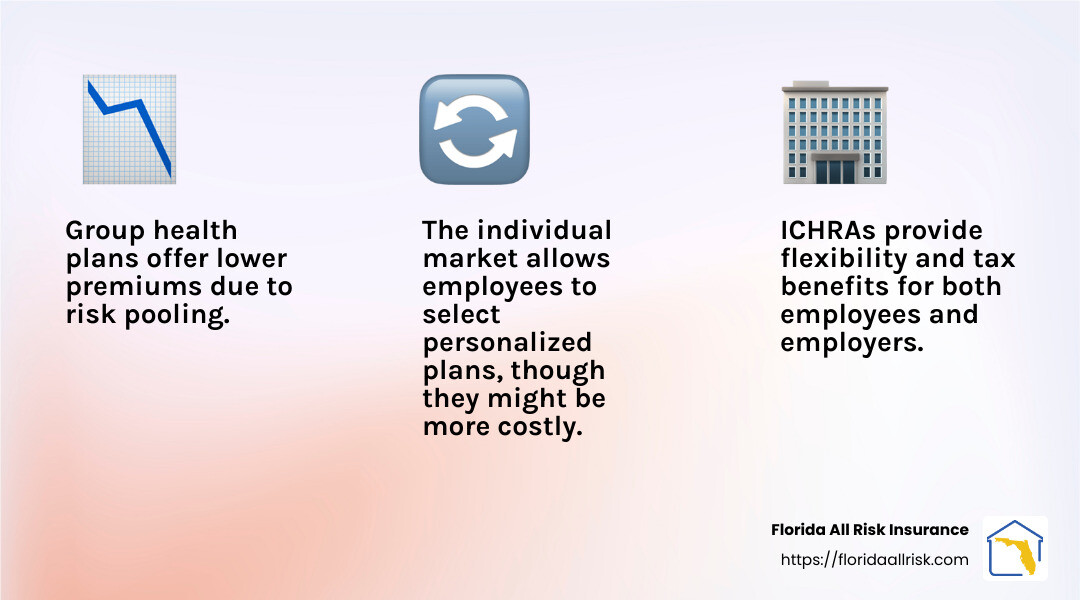 Group health plans offer lower premiums due to risk pooling.

The individual market allows employees to select personalized plans, though they might be more costly.

ICHRAs provide flexibility and tax benefits for both employees and employers.

Florida All Risk Insurance
https://floridaallrisk.com